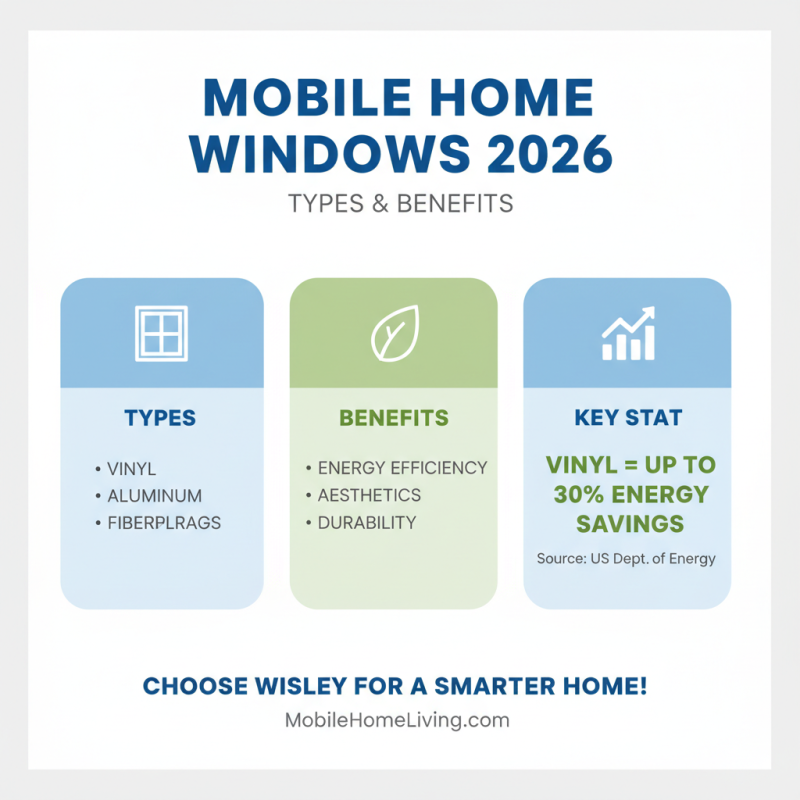 MOBILE HOME WINDOWS 2026

TYPES & BENEFITS

TYPES

• VINYL
• ALUMINUM
• FIBERPLRAGS

BENEFITS

• ENERGY EFFICIENCY
• AESTHETICS
• DURABILITY

KEY STAT

VINYL = UP TO 30% ENERGY SAVINGS

Source: US Dept. of Energy

CHOOSE WISLEY FOR A SMARTER HOME!

MobileHomeLiving.com